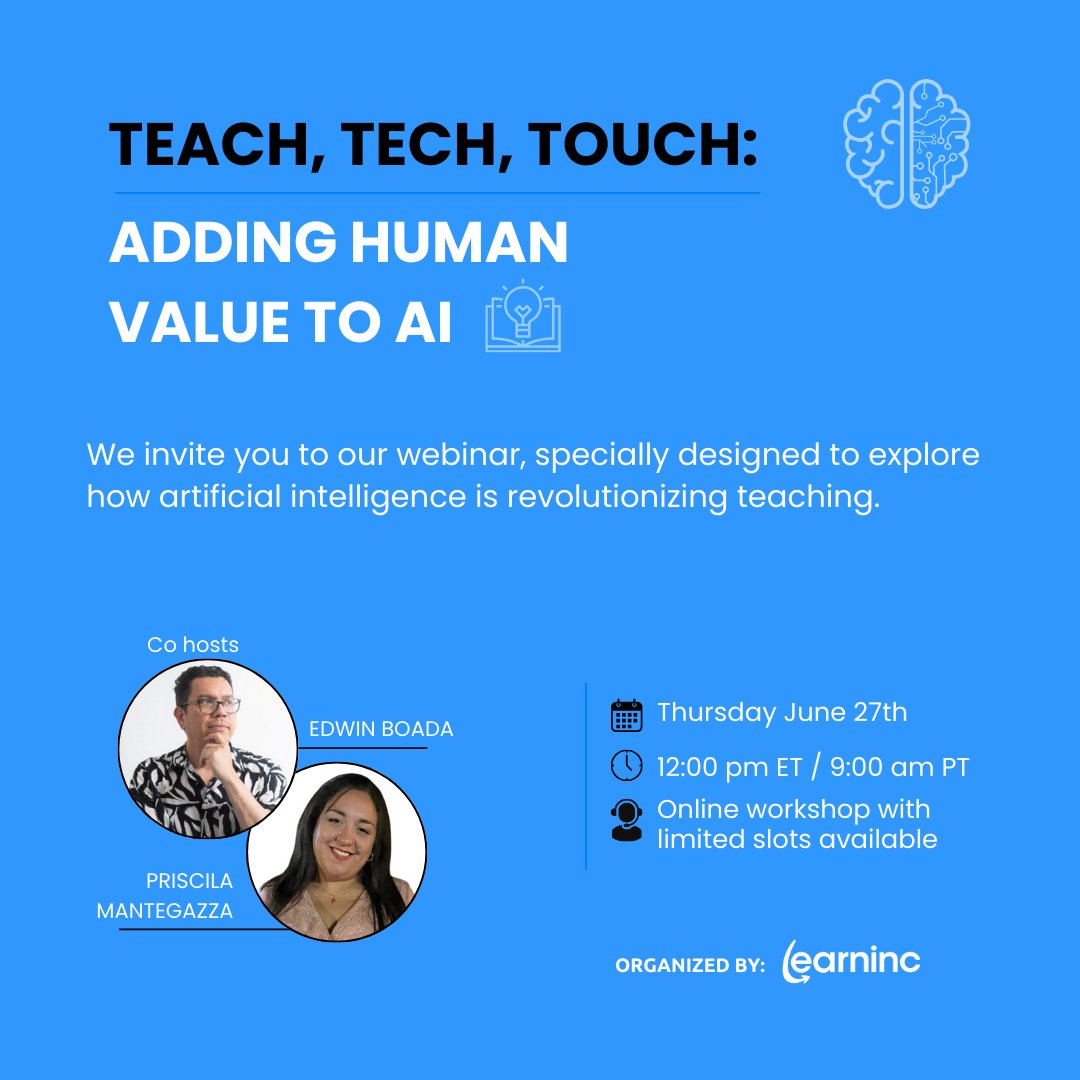 TEACH, TECH, TOUCH:

ADDING HUMAN VALUE TO AI

We invite you to our webinar, specially designed to explore how artificial intelligence is revolutionizing teaching.

Co hosts

EDWIN BOADA

PRISCILA MANTEGAZZA

Thursday June 27th

12:00 pm ET / 9:00 am PT

Online workshop with limited slots available

ORGANIZED BY: learninc